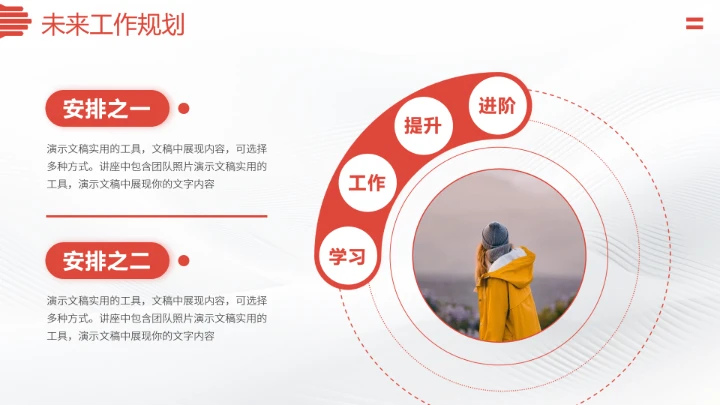 未来工作规划

安排之一

演示文稿实用的工具，文稿中展现内容，可选择多种方式。讲座中包含团队照片演示文稿实用的工具，演示文稿中展现你的文字内容

安排之二

演示文稿实用的工具，文稿中展现内容，可选择多种方式。讲座中包含团队照片演示文稿实用的工具，演示文稿中展现你的文字内容

学习

工作

提升

进阶